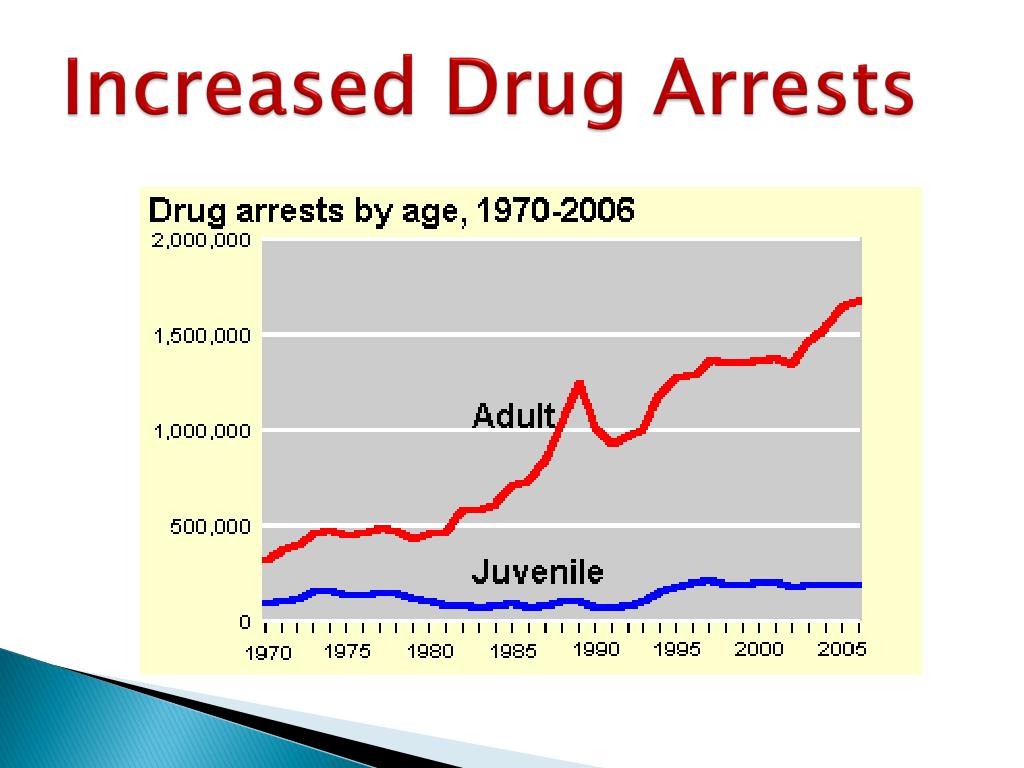 Increased Drug Arrests

Drug arrests by age, 1970-2006

2,000,000
1,500,000
1,000,000
500,000
0

Adult
Juvenile

1970 1975 1980 1985 1990 1995 2000 2005